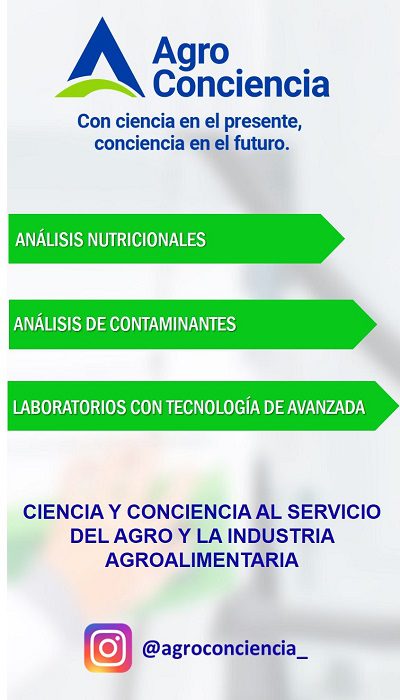 Agro Conciencia

Con ciencia en el presente, conciencia en el futuro.

ANÁLISIS NUTRICIONALES

ANÁLISIS DE CONTAMINANTES

LABORATORIOS CON TECNOLOGÍA DE AVANZADA

CIENCIA Y CONCIENCIA AL SERVICIO DEL AGRO Y LA INDUSTRIA AGROALIMENTARIA

@agroconciencia_